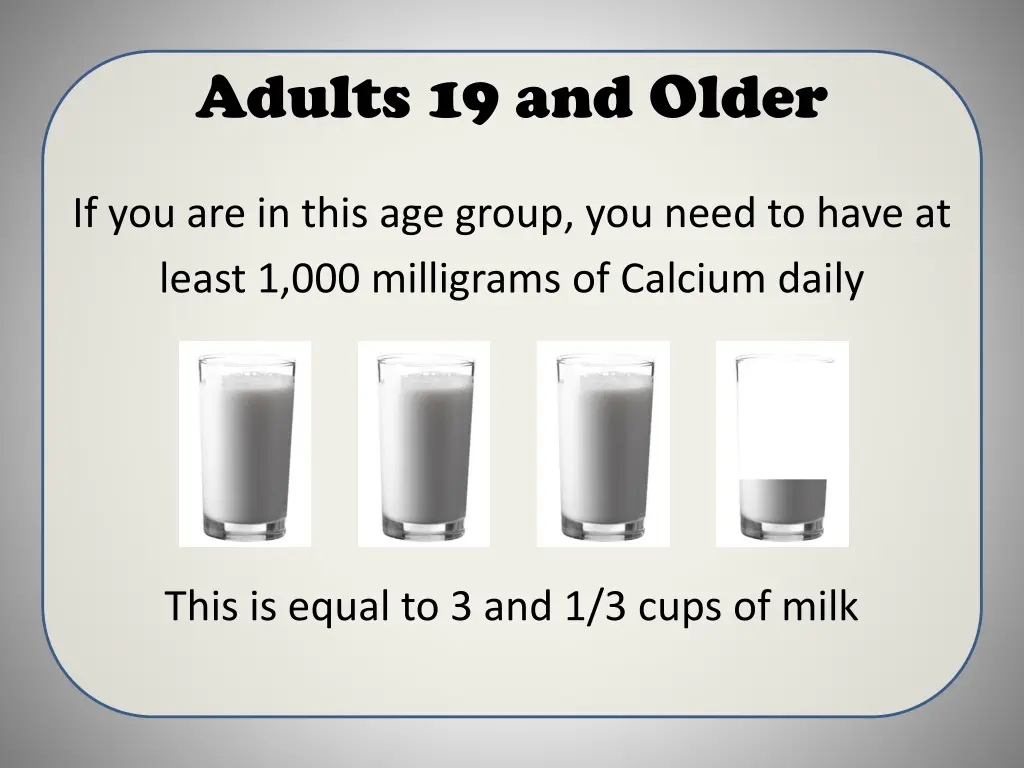 Adults 19 and Older

If you are in this age group, you need to have at least 1,000 milligrams of Calcium daily

This is equal to 3 and 1/3 cups of milk